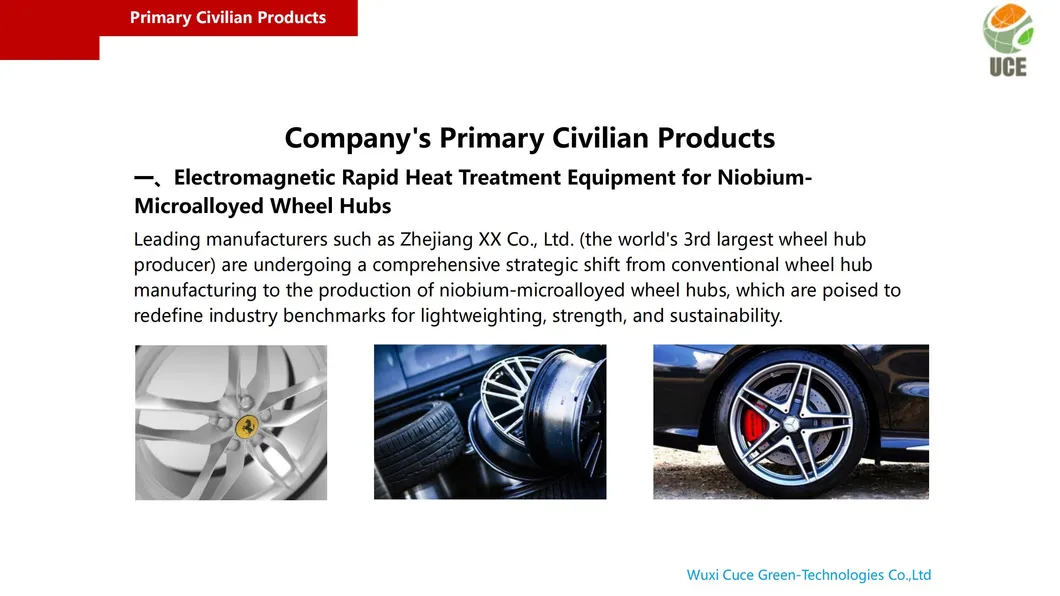 Primary Civilian Products

UCE

Company's Primary Civilian Products

一、Electromagnetic Rapid Heat Treatment Equipment for Niobium-Microalloyed Wheel Hubs

Leading manufacturers such as Zhejiang XX Co., Ltd. (the world's 3rd largest wheel hub producer) are undergoing a comprehensive strategic shift from conventional wheel hub manufacturing to the production of niobium-microalloyed wheel hubs, which are poised to redefine industry benchmarks for lightweighting, strength, and sustainability.

Wuxi Cuce Green-Technologies Co.,Ltd